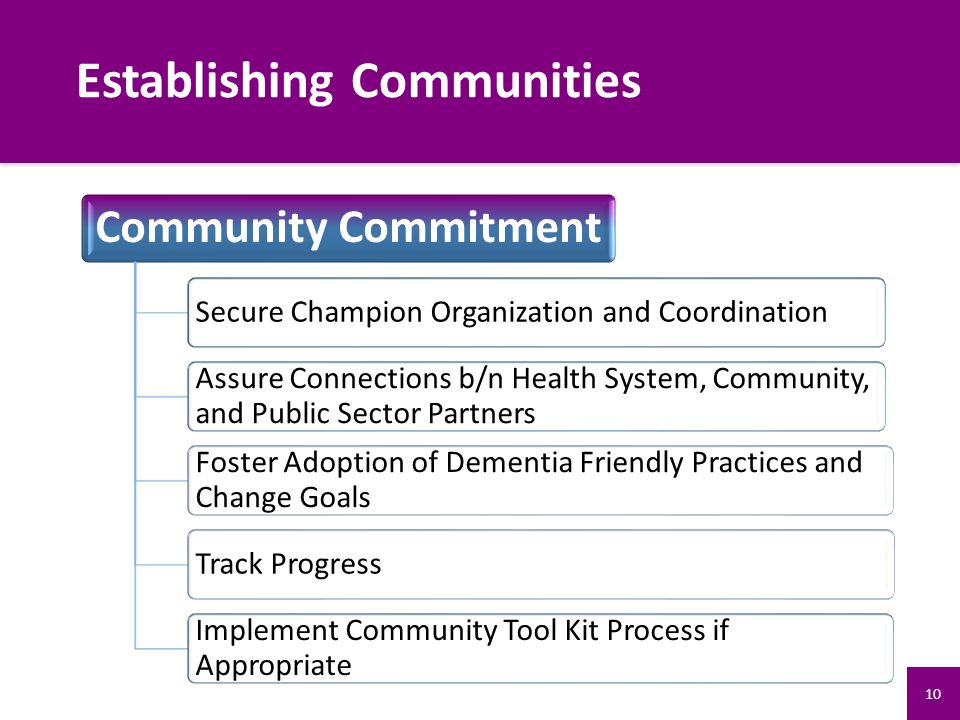 Establishing Communities

Community Commitment

Secure Champion Organization and Coordination

Assure Connections b/n Health System, Community, and Public Sector Partners

Foster Adoption of Dementia Friendly Practices and Change Goals

Track Progress

Implement Community Tool Kit Process if Appropriate

10